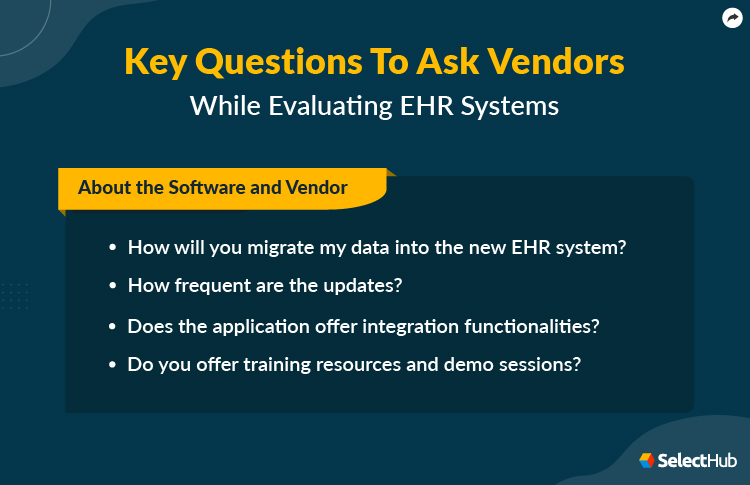 Key Questions To Ask Vendors
While Evaluating EHR Systems

About the Software and Vendor

• How will you migrate my data into the new EHR system?
• How frequent are the updates?
• Does the application offer integration functionalities?
• Do you offer training resources and demo sessions?

SelectHub